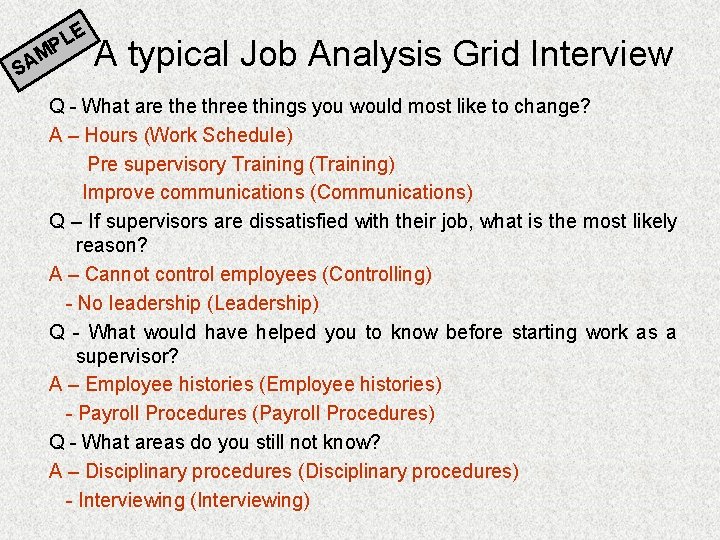 SAMPLE

A typical Job Analysis Grid Interview

Q - What are the three things you would most like to change?

A – Hours (Work Schedule)

Pre supervisory Training (Training)

Improve communications (Communications)

Q – If supervisors are dissatisfied with their job, what is the most likely reason?

A – Cannot control employees (Controlling)

- No leadership (Leadership)

Q - What would have helped you to know before starting work as a supervisor?

A – Employee histories (Employee histories)

- Payroll Procedures (Payroll Procedures)

Q - What areas do you still not know?

A – Disciplinary procedures (Disciplinary procedures)

- Interviewing (Interviewing)